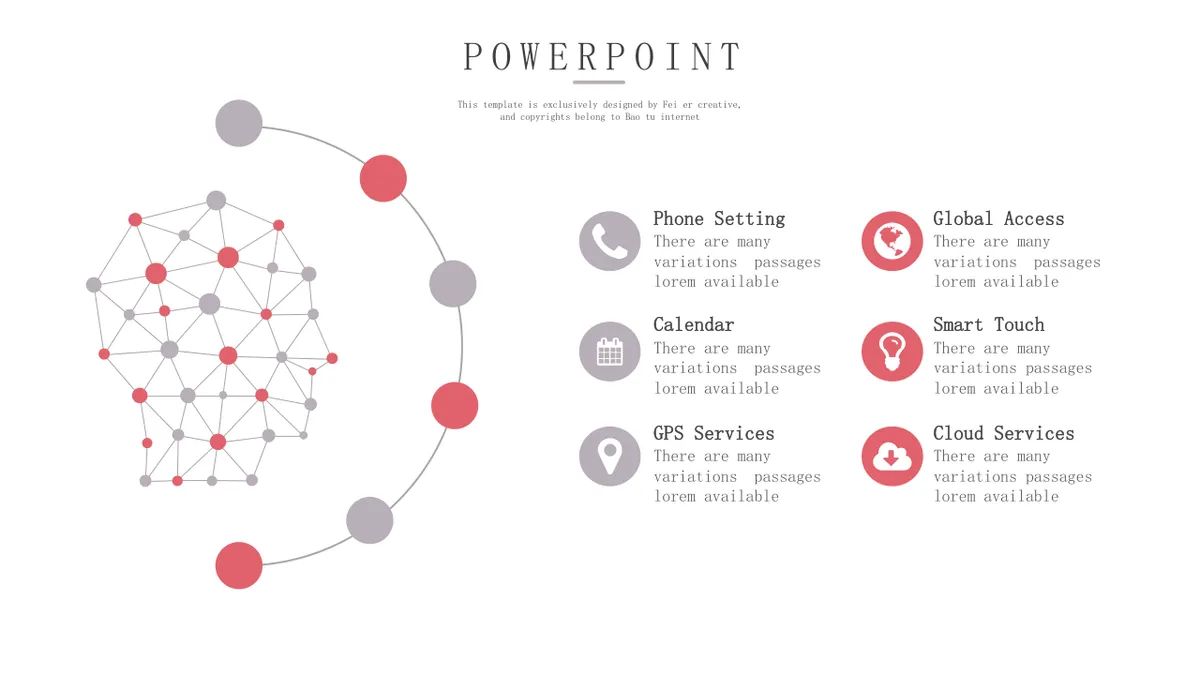 POWERPOINT

This template is exclusively designed by Fei er creative, and copyrights belong to Bao tu internet

Phone Setting
There are many variations passages lorem available

Calendar
There are many variations passages lorem available

GPS Services
There are many variations passages lorem available

Global Access
There are many variations passages lorem available

Smart Touch
There are many variations passages lorem available

Cloud Services
There are many variations passages lorem available